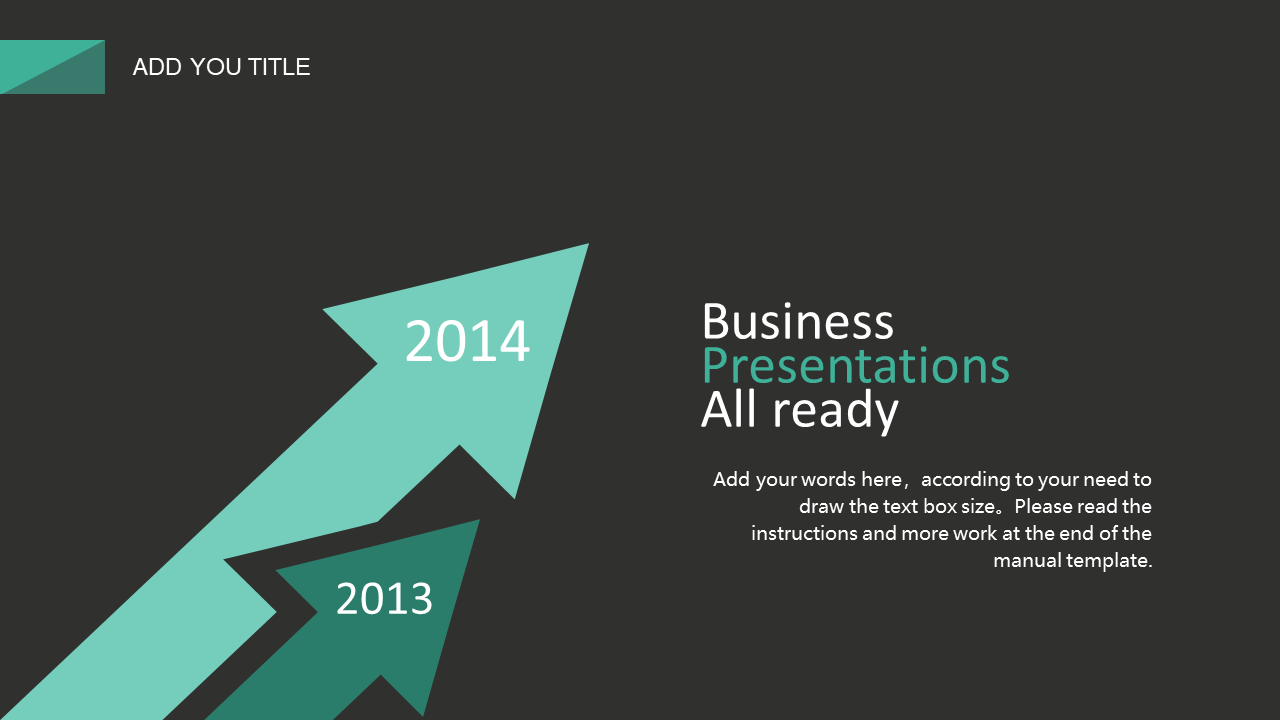 ADD YOU TITLE

2014

2013

Business
Presentations
All ready

Add your words here，according to your need to draw the text box size。Please read the instructions and more work at the end of the manual template.